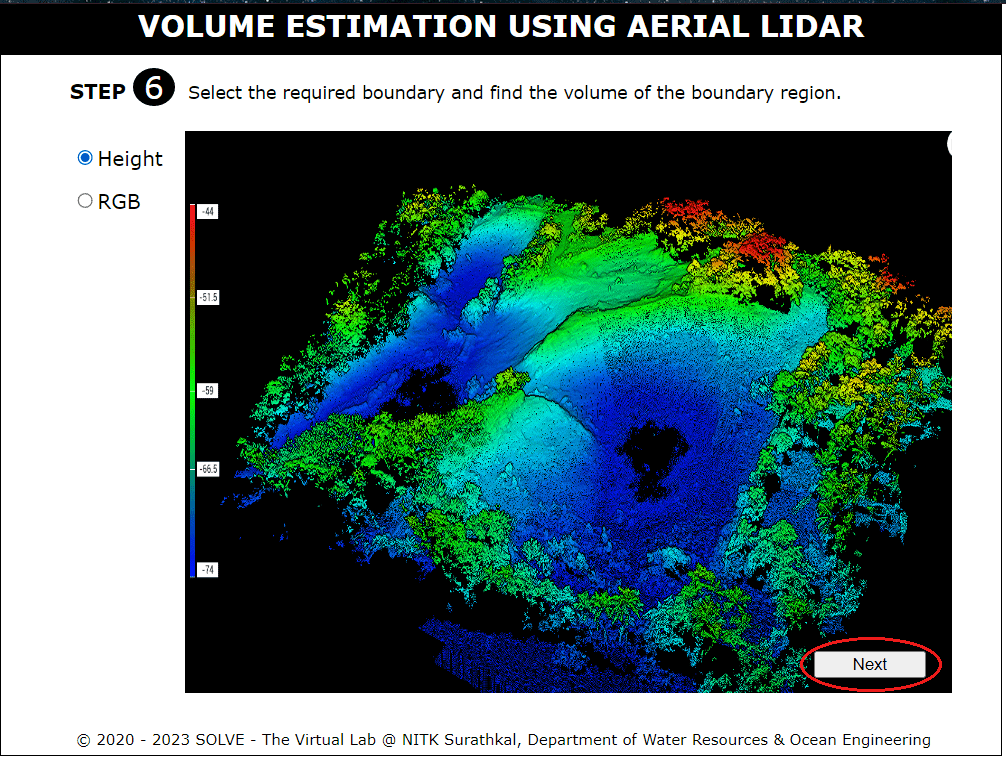 VOLUME ESTIMATION USING AERIAL LIDAR

STEP 6 Select the required boundary and find the volume of the boundary region.

Height

RGB

-44

-51.5

-59

-66.5

-74

Next

© 2020 - 2023 SOLVE - The Virtual Lab @ NITK Surathkal, Department of Water Resources & Ocean Engineering